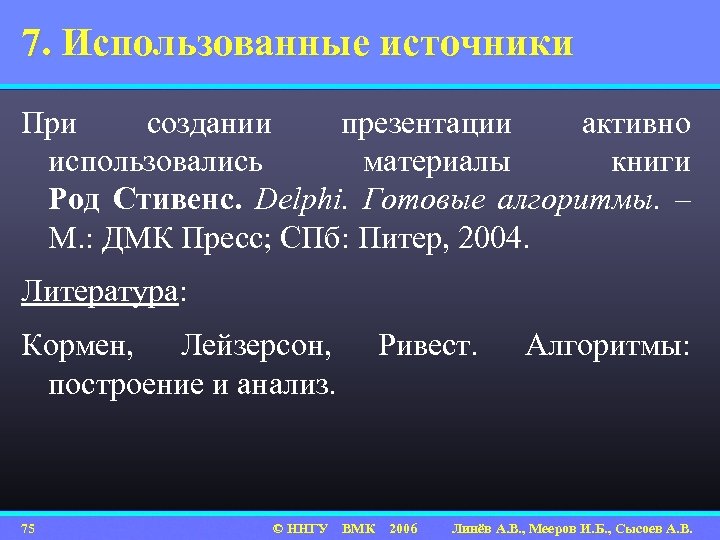 7. Использованные источники

При создании презентации активно использовались материалы книги Род Стивенс. Delphi. Готовые алгоритмы. – М.: ДМК Пресс; СПб: Питер, 2004.

Литература:

Кормен, Лейзерсон, Ривест. Алгоритмы: построение и анализ.

75 © ННГУ ВМК 2006 Линёв А.В., Мееров И.Б., Сысоев А.В.